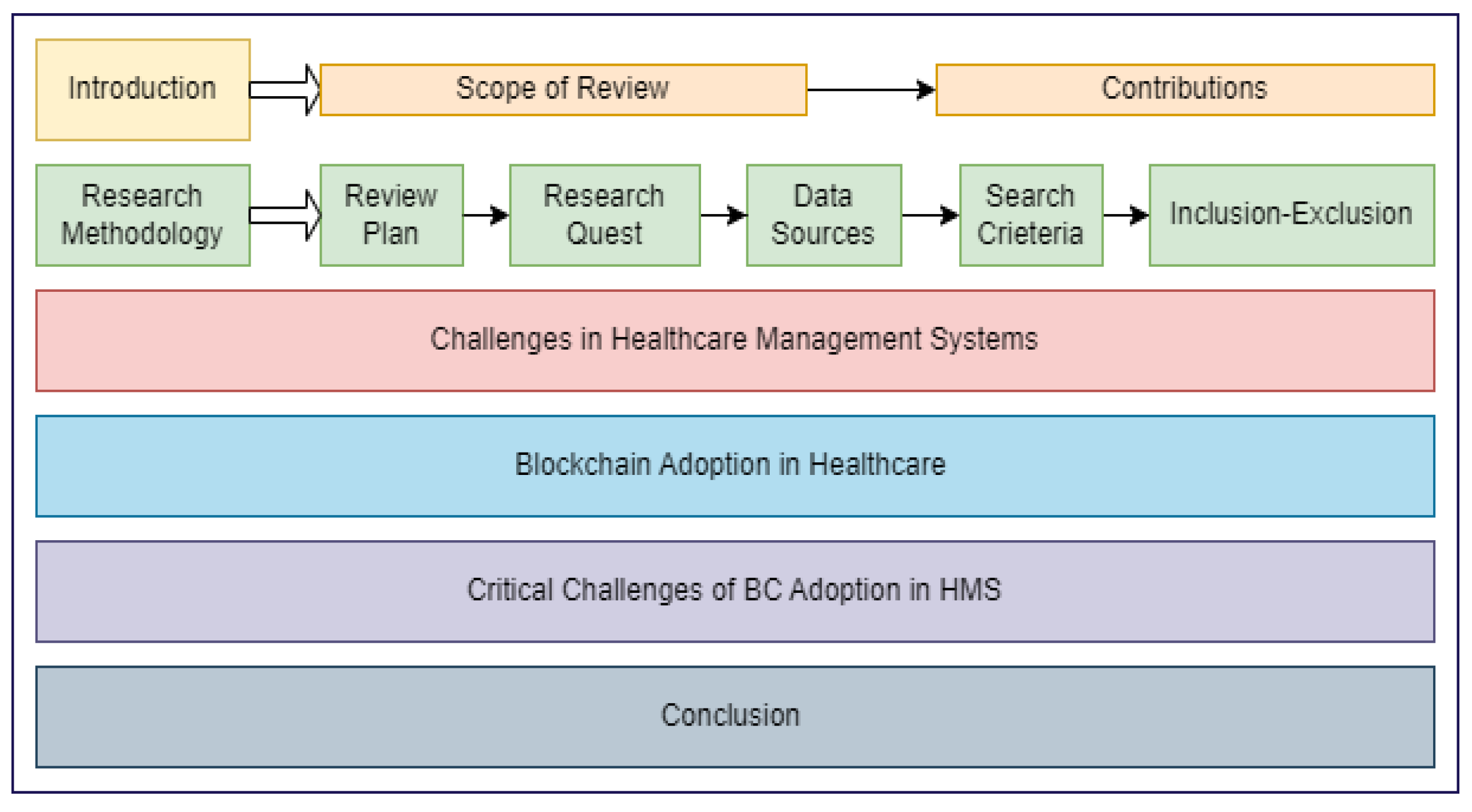 Introduction

Scope of Review

Contributions

Research Methodology

Review Plan

Research Quest

Data Sources

Search Crieteria

Inclusion-Exclusion

Challenges in Healthcare Management Systems

Blockchain Adoption in Healthcare

Critical Challenges of BC Adoption in HMS

Conclusion